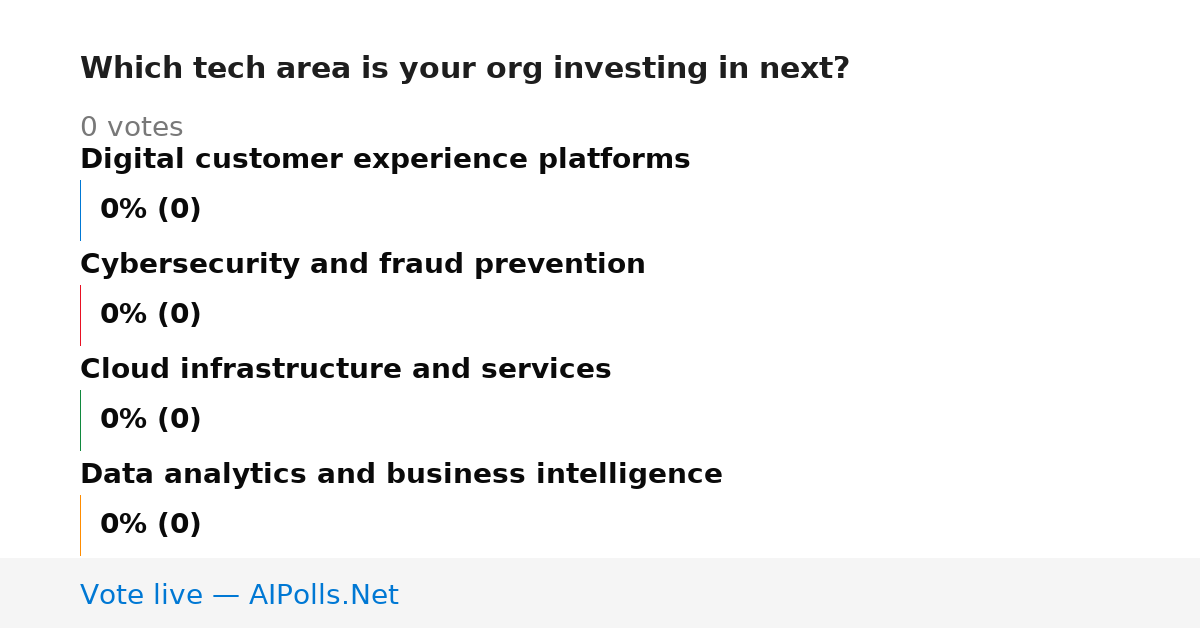 Which tech area is your org investing in next?

0 votes

Digital customer experience platforms

0% (0)

Cybersecurity and fraud prevention

0% (0)

Cloud infrastructure and services

0% (0)

Data analytics and business intelligence

0% (0)

Vote live — AIPolls.Net